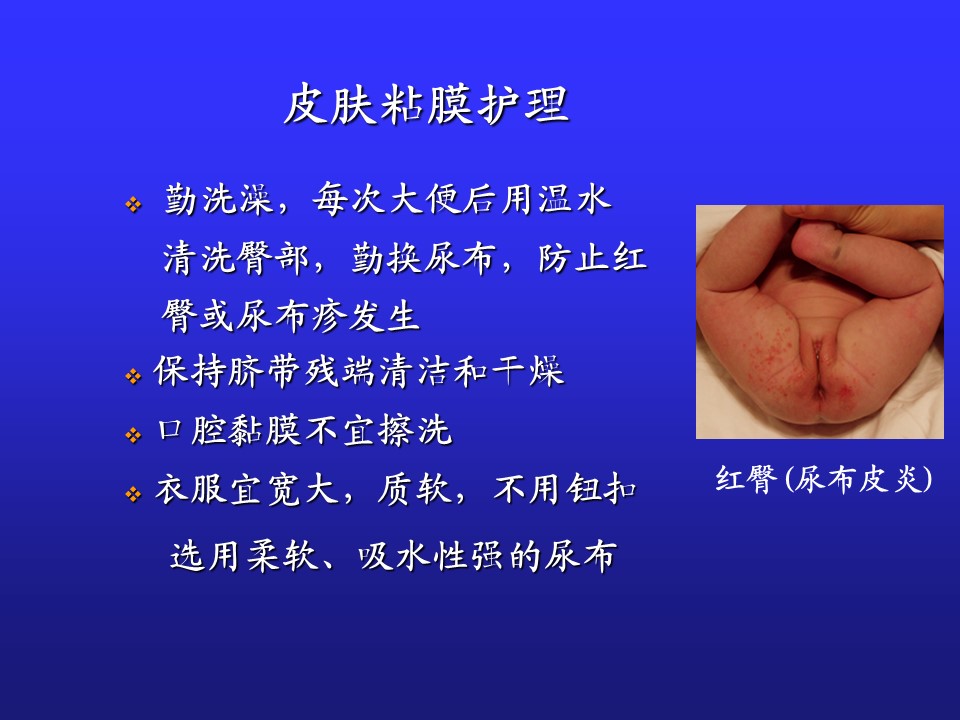 皮肤粘膜护理

❖ 勤洗澡，每次大便后用温水清洗臀部，勤换尿布，防止红臀或尿布疹发生
❖ 保持脐带残端清洁和干燥
❖ 口腔黏膜不宜擦洗
❖ 衣服宜宽大，质软，不用钮扣

选用柔软、吸水性强的尿布

红臀(尿布皮炎)